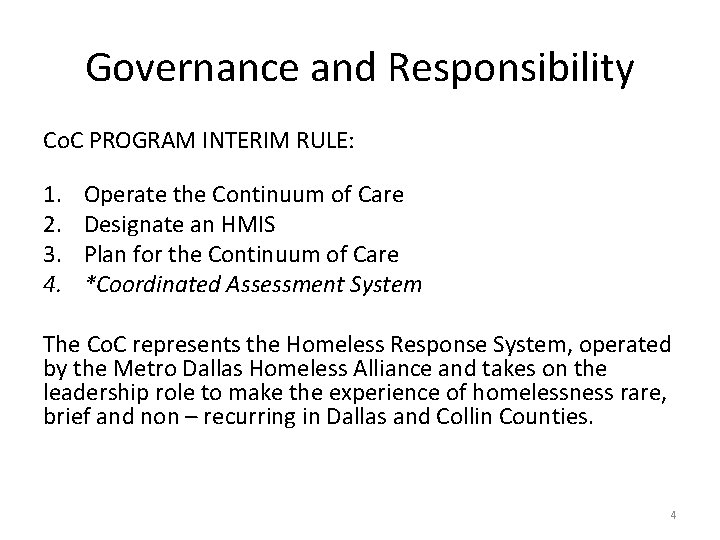 Governance and Responsibility

CoC PROGRAM INTERIM RULE:

1. Operate the Continuum of Care
2. Designate an HMIS
3. Plan for the Continuum of Care
4. *Coordinated Assessment System

The CoC represents the Homeless Response System, operated by the Metro Dallas Homeless Alliance and takes on the leadership role to make the experience of homelessness rare, brief and non – recurring in Dallas and Collin Counties.

4